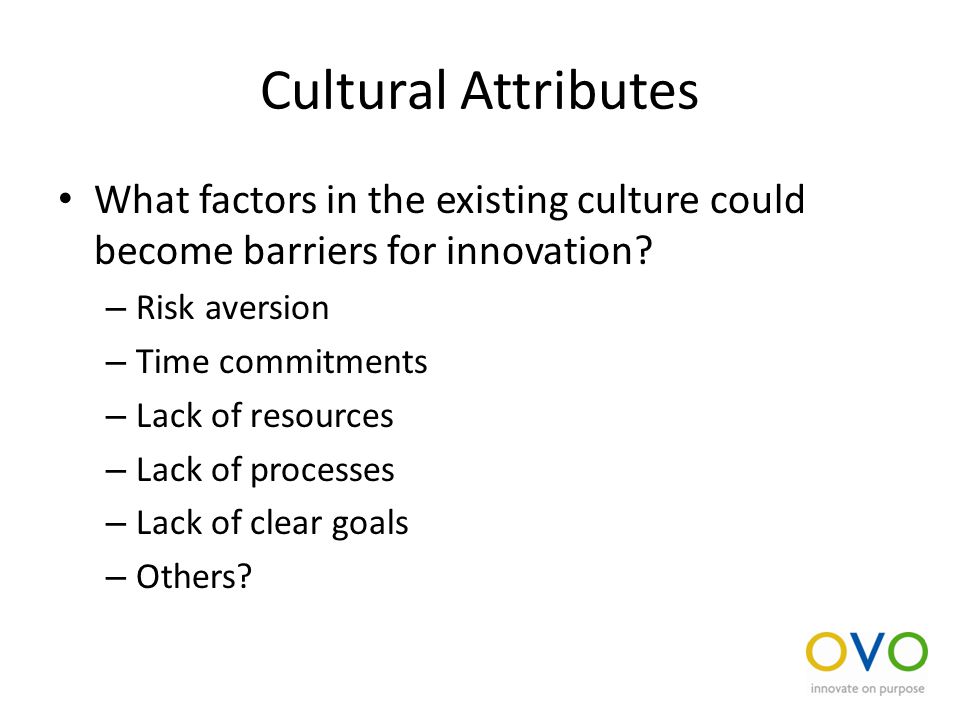 Cultural Attributes

• What factors in the existing culture could become barriers for innovation?
– Risk aversion
– Time commitments
– Lack of resources
– Lack of processes
– Lack of clear goals
– Others?

OVO
innovate on purpose